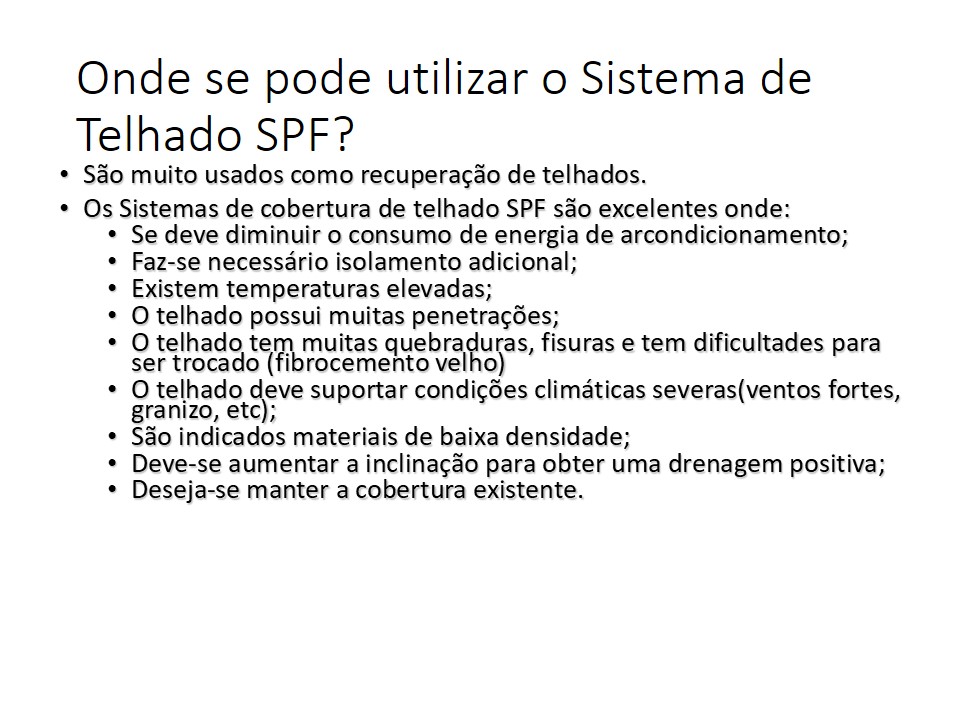 Onde se pode utilizar o Sistema de Telhado SPF?

• São muito usados como recuperação de telhados.
• Os Sistemas de cobertura de telhado SPF são excelentes onde:
  • Se deve diminuir o consumo de energia de arcondicionamento;
  • Faz-se necessário isolamento adicional;
  • Existem temperaturas elevadas;
  • O telhado possui muitas penetrações;
  • O telhado tem muitas quebraduras, fisuras e tem dificultades para ser trocado (fibrocemento velho)
  • O telhado deve suportar condições climáticas severas(ventos fortes, granizo, etc);
  • São indicados materiais de baixa densidade;
  • Deve-se aumentar a inclinação para obter uma drenagem positiva;
  • Deseja-se manter a cobertura existente.